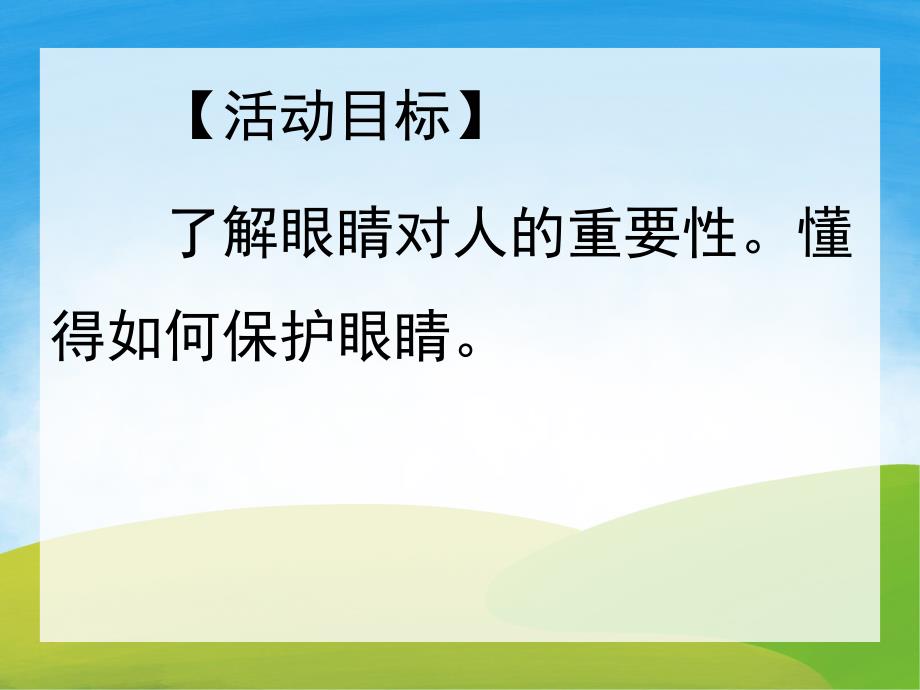 【活动目标】

了解眼睛对人的重要性。懂得如何保护眼睛。